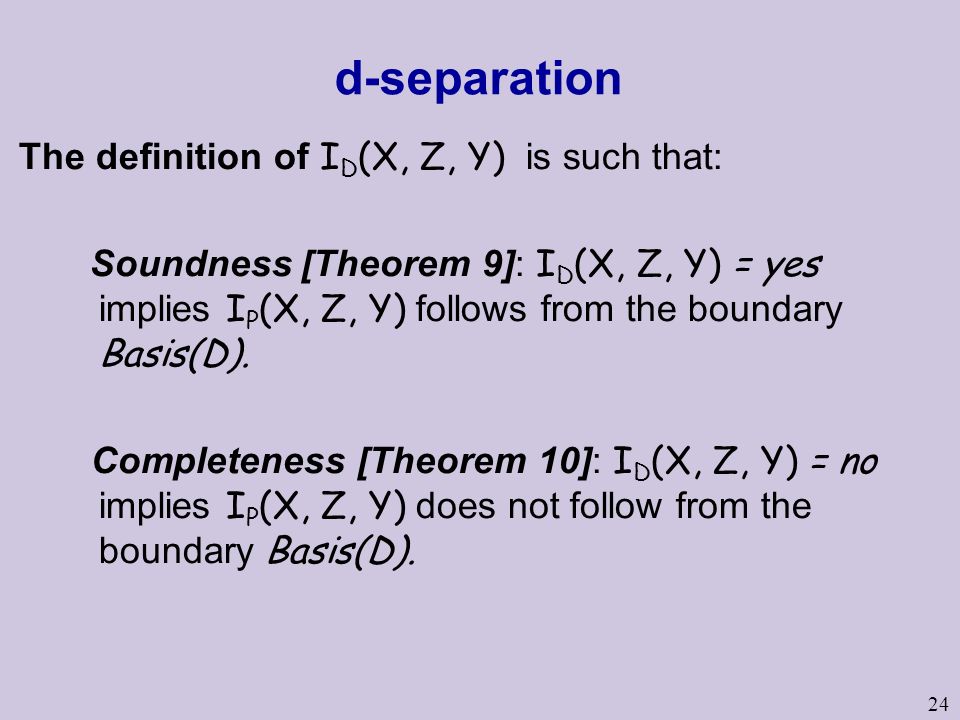 d-separation

The definition of $I_D(X, Z, Y)$ is such that:

Soundness [Theorem 9]: $I_D(X, Z, Y)$ = yes implies $I_P(X, Z, Y)$ follows from the boundary Basis(D).

Completeness [Theorem 10]: $I_D(X, Z, Y)$ = no implies $I_P(X, Z, Y)$ does not follow from the boundary Basis(D).

24